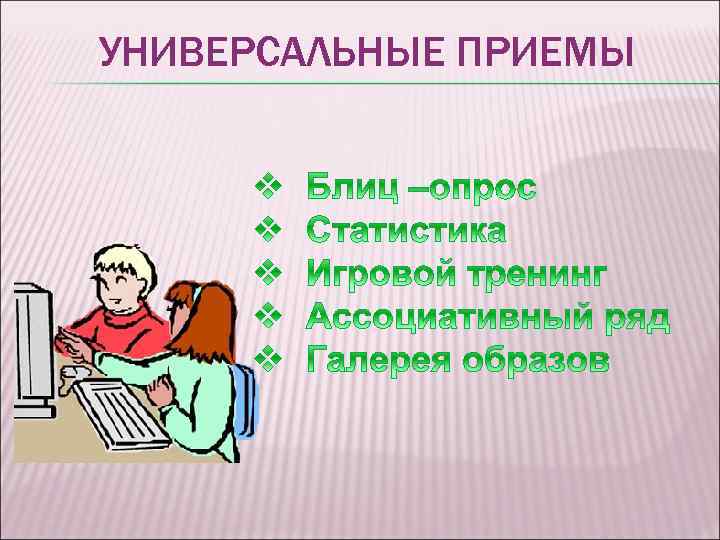 УНИВЕРСАЛЬНЫЕ ПРИЕМЫ

❖ Блиц –опрос
❖ Статистика
❖ Игровой тренинг
❖ Ассоциативный ряд
❖ Галерея образов